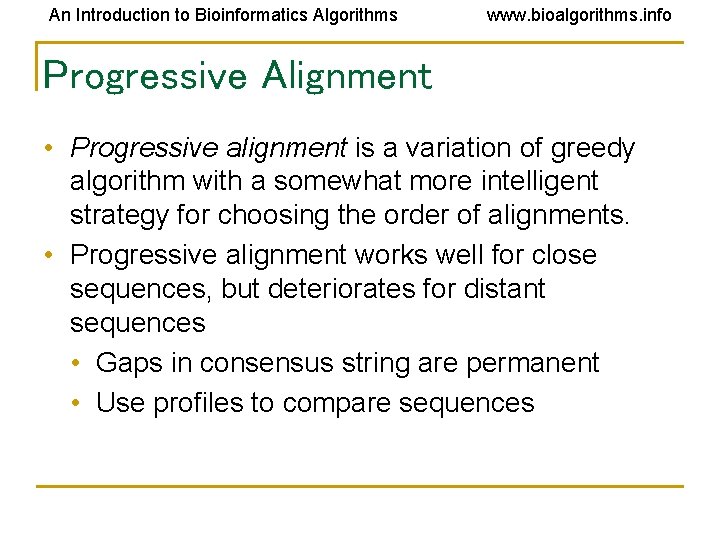 An Introduction to Bioinformatics Algorithms www.bioalgorithms.info

Progressive Alignment

• Progressive alignment is a variation of greedy algorithm with a somewhat more intelligent strategy for choosing the order of alignments.
• Progressive alignment works well for close sequences, but deteriorates for distant sequences
  • Gaps in consensus string are permanent
  • Use profiles to compare sequences